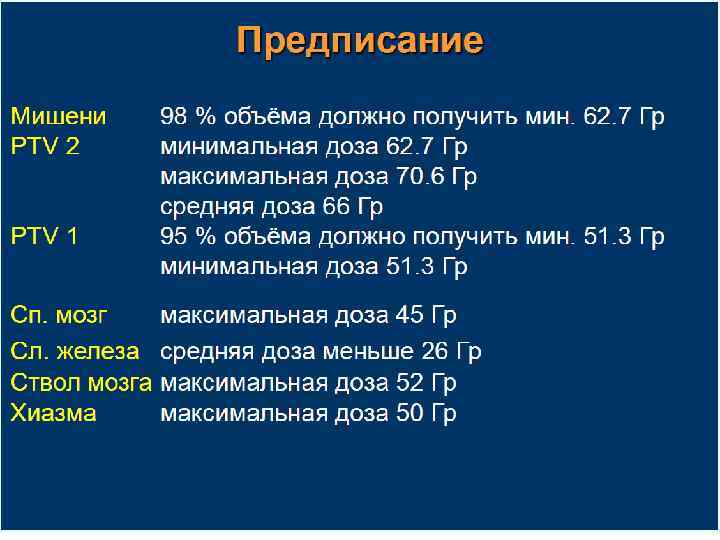 Предписание

Мишени 98 % объёма должно получить мин. 62.7 Гр
PTV 2 минимальная доза 62.7 Гр
максимальная доза 70.6 Гр
средняя доза 66 Гр
PTV 1 95 % объёма должно получить мин. 51.3 Гр
минимальная доза 51.3 Гр

Сп. мозг максимальная доза 45 Гр
Сл. железа средняя доза меньше 26 Гр
Ствол мозга максимальная доза 52 Гр
Хиазма максимальная доза 50 Гр